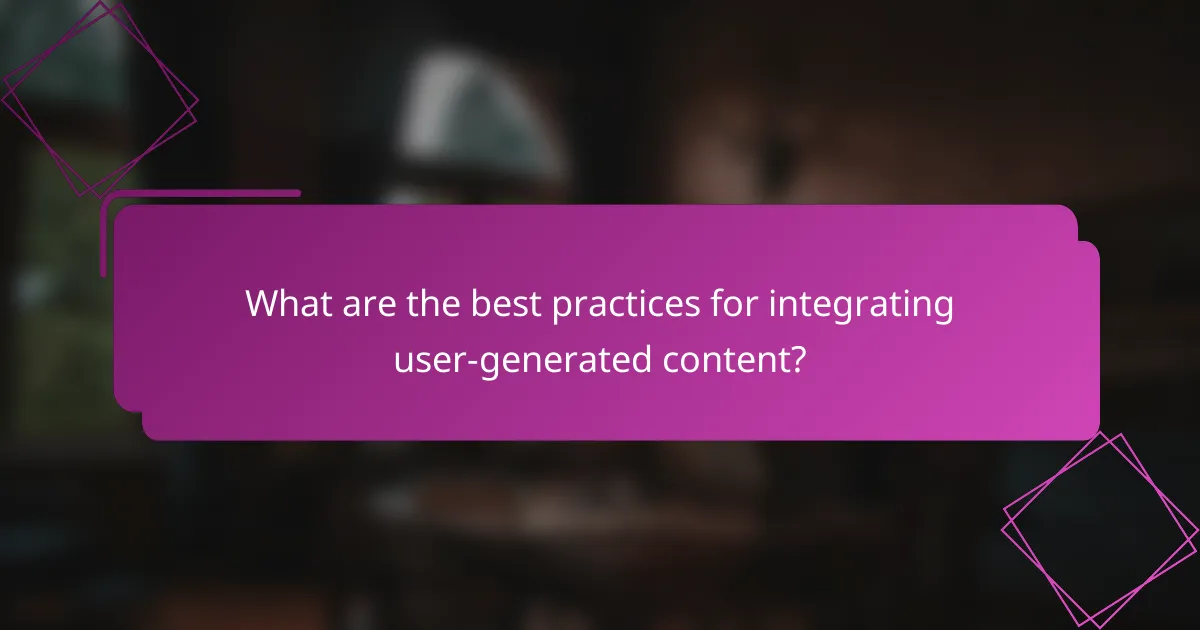 What are the best practices for integrating user-generated content?